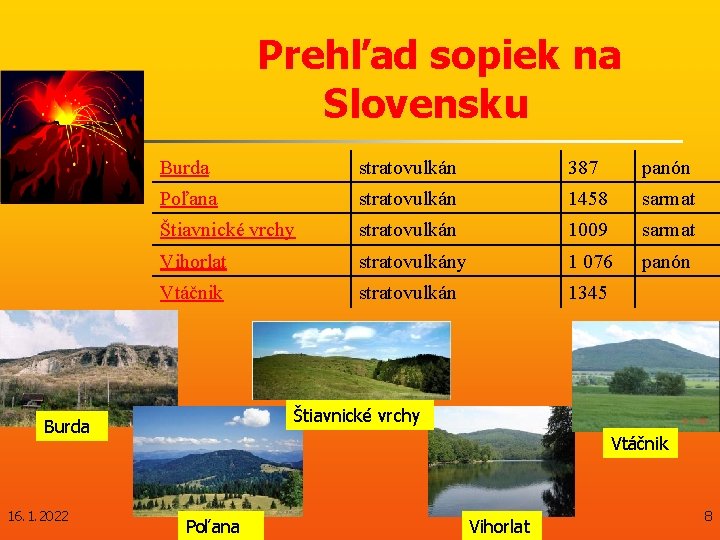 Prehľad sopiek na Slovensku

| Burda | stratovulkán | 387 | panón |
|---|---|---|---|
| Poľana | stratovulkán | 1458 | sarmat |
| Štiavnické vrchy | stratovulkán | 1009 | sarmat |
| Vihorlat | stratovulkány | 1 076 | panón |
| Vtáčnik | stratovulkán | 1345 | |

Burda

Štiavnické vrchy

Vtáčnik

Poľana

Vihorlat

16. 1. 2022

8